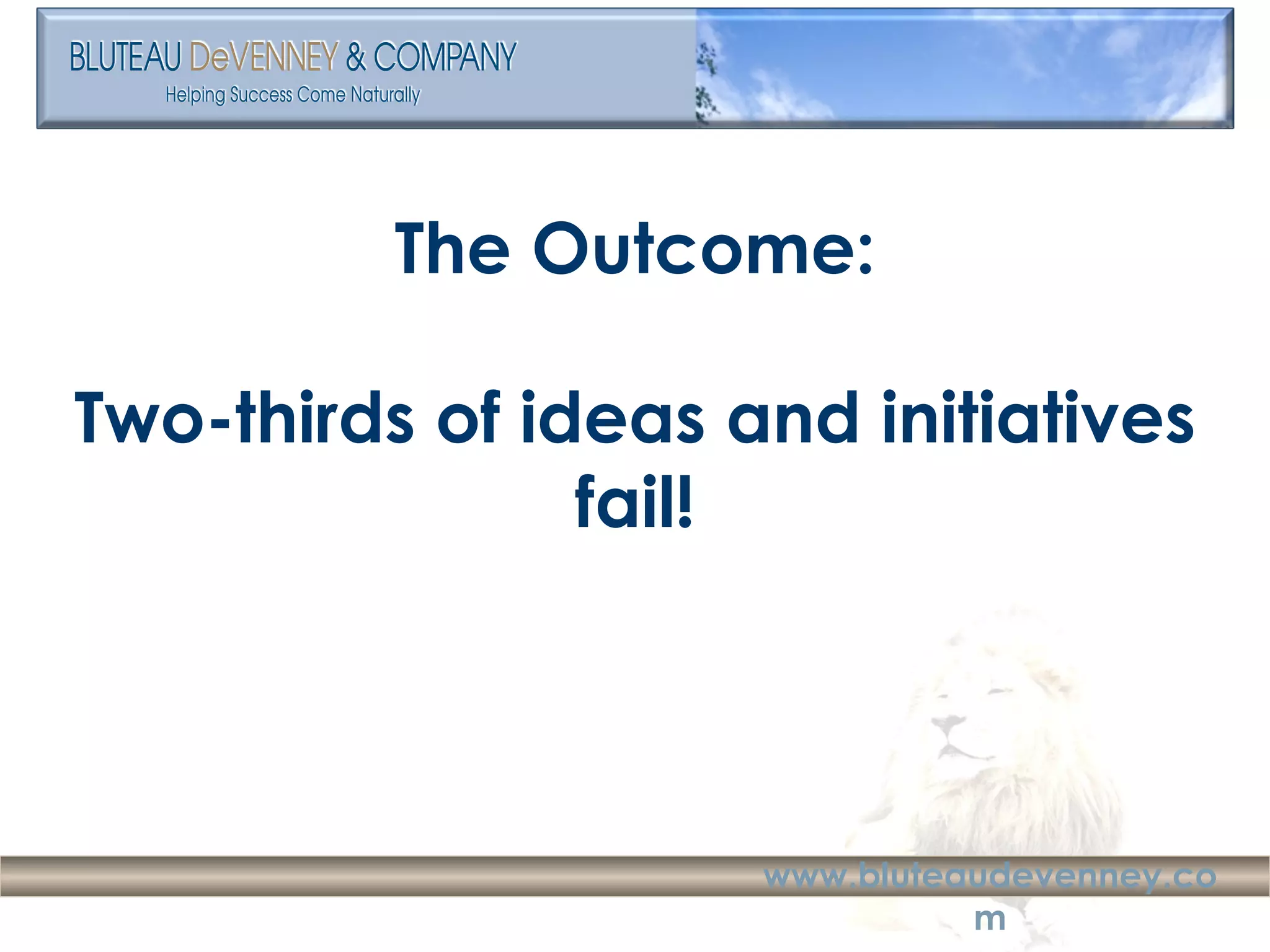 BLUTEAU DeVENNEY & COMPANY
Helping Success Come Naturally

The Outcome:

Two-thirds of ideas and initiatives fail!

www.bluteaudevenney.com